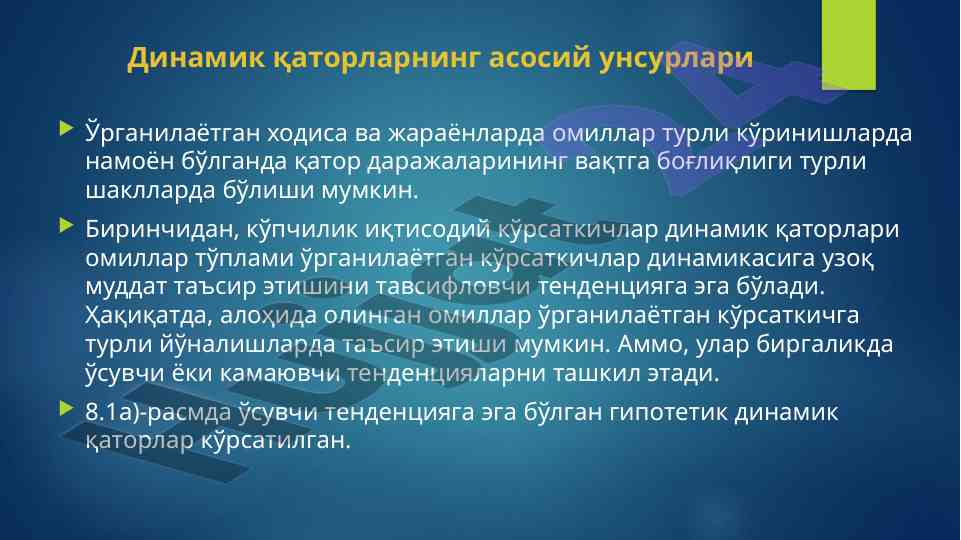 Динамик қаторларнинг асосий унсурлари

Ўрганилаётган ходиса ва жараёнларда омиллар турли кўринишларда намоён бўлганда қатор даражаларининг вақтга боғлиқлиги турли шаклларда бўлиши мумкин.

Биринчидан, кўпчилик иқтисодий кўрсаткичлар динамик қаторлари омиллар тўплами ўрганилаётган кўрсаткичлар динамикасига узоқ муддат таъсир этишини тавсифловчи тенденцияга эга бўлади. Ҳақиқатда, алоҳида олинган омиллар ўрганилаётган кўрсаткичга турли йўналишларда таъсир этиши мумкин. Аммо, улар биргаликда ўсувчи ёки камаювчи тенденцияларни ташкил этади.

8.1а)-расмда ўсувчи тенденцияга эга бўлган гипотетик динамик қаторлар кўрсатилган.